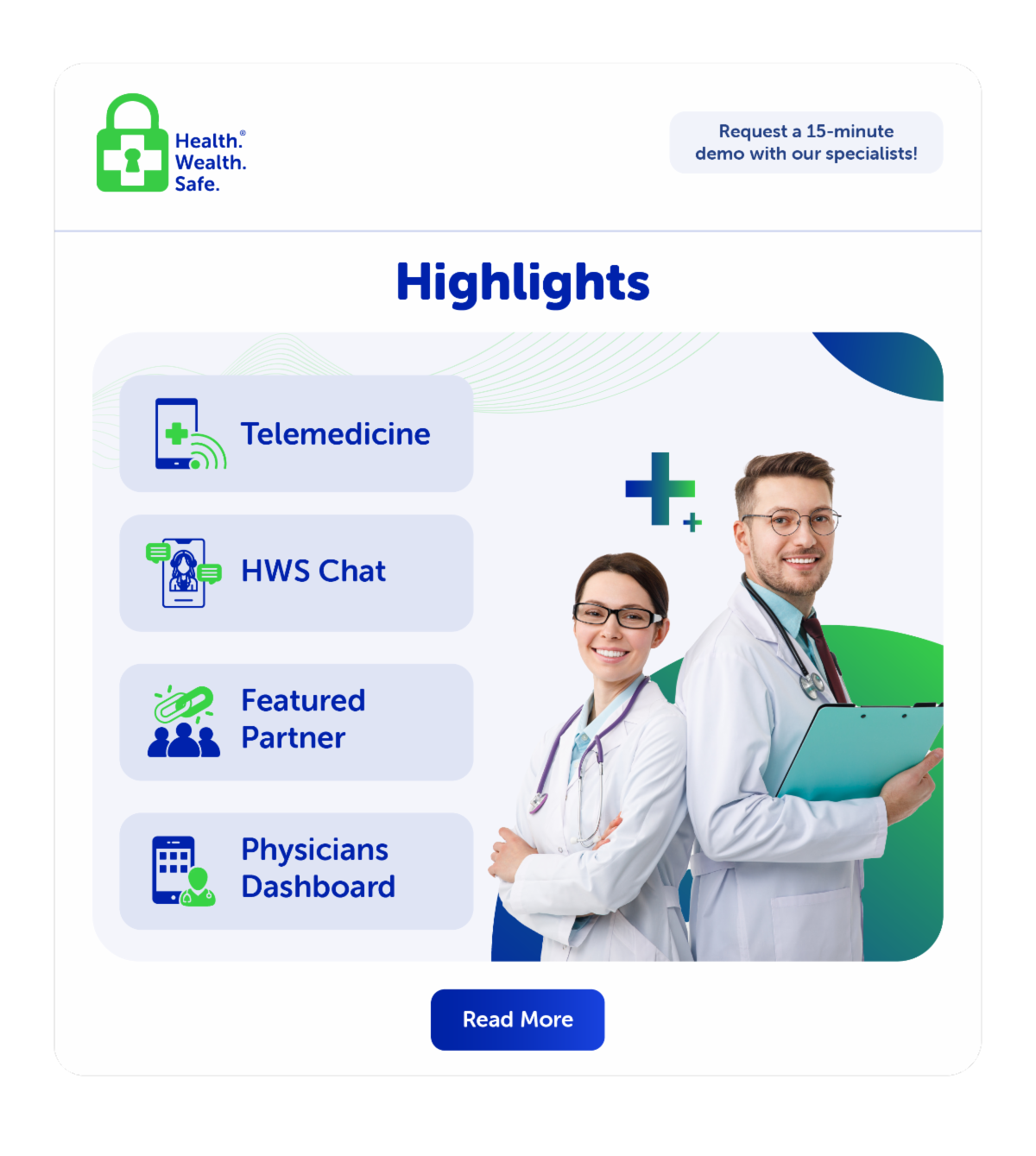 Health.® Wealth. Safe.

Request a 15-minute demo with our specialists!

Highlights

Telemedicine

HWS Chat

Featured Partner

Physicians Dashboard

Read More